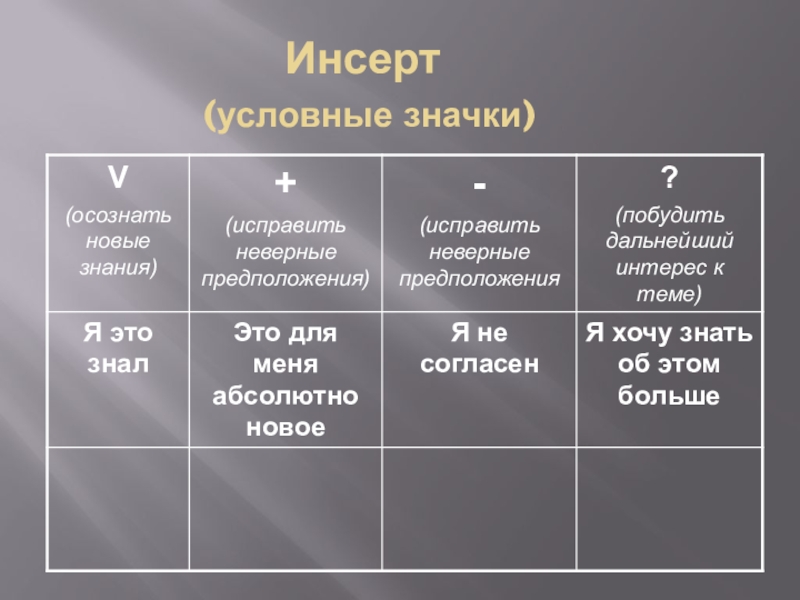 Инсерт

(условные значки)

| V (осознать новые знания) | + (исправить неверные предположения) | - (исправить неверные предположения | ? (побудить дальнейший интерес к теме) |
|---|---|---|---|
| Я это знал | Это для меня абсолютно новое | Я не согласен | Я хочу знать об этом больше |
| | | | |